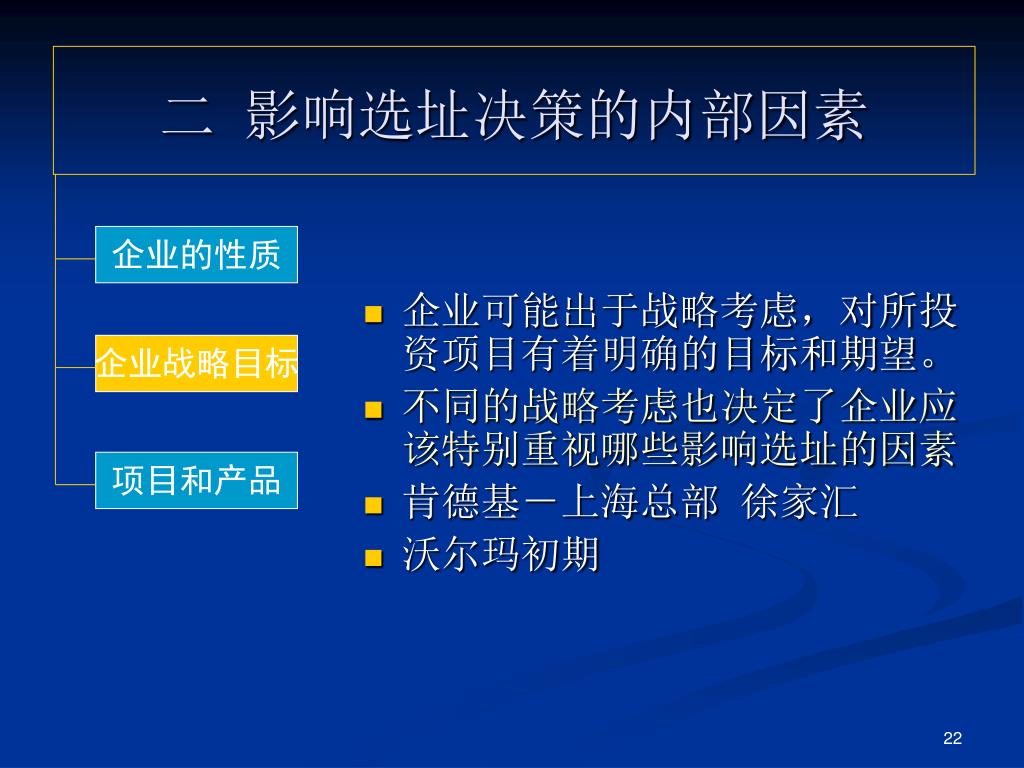 二 影响选址决策的内部因素

企业的性质

企业战略目标

项目和产品

- 企业可能出于战略考虑，对所投资项目有着明确的目标和期望。
- 不同的战略考虑也决定了企业应该特别重视哪些影响选址的因素
- 肯德基－上海总部 徐家汇
- 沃尔玛初期

22